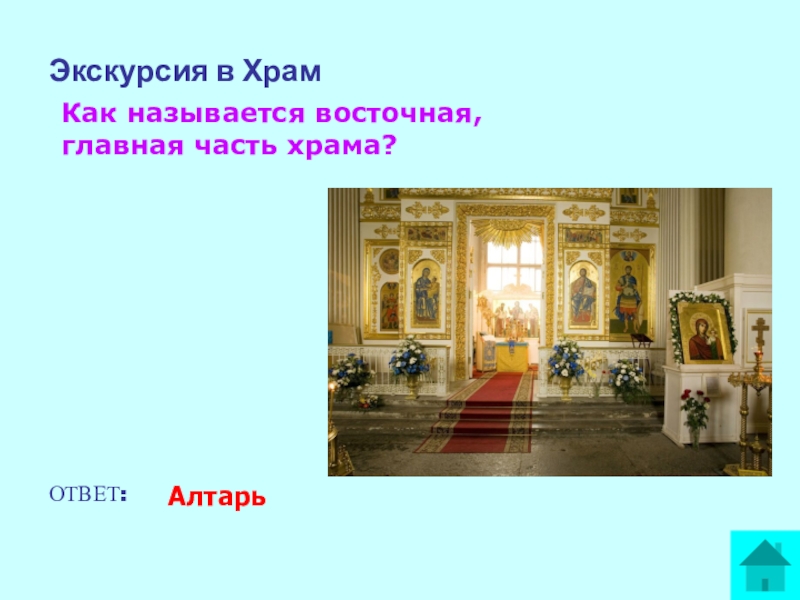 Экскурсия в Храм

Как называется восточная, главная часть храма?

ОТВЕТ: Алтарь